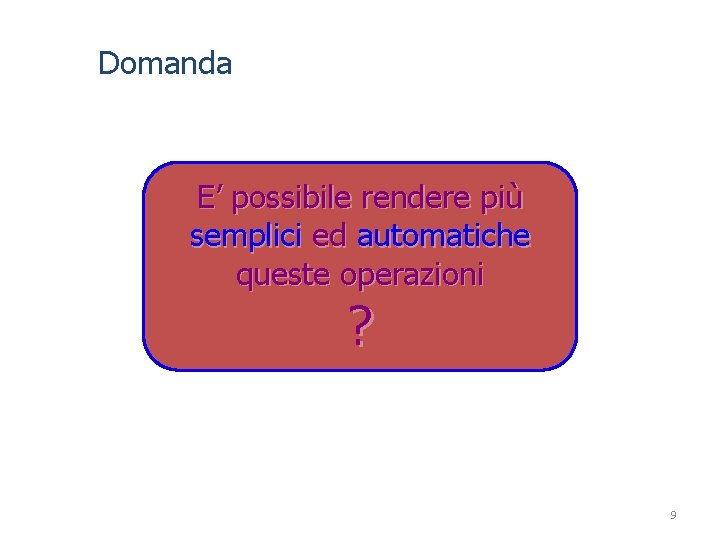 Domanda

E’ possibile rendere più semplici ed automatiche queste operazioni

?

9